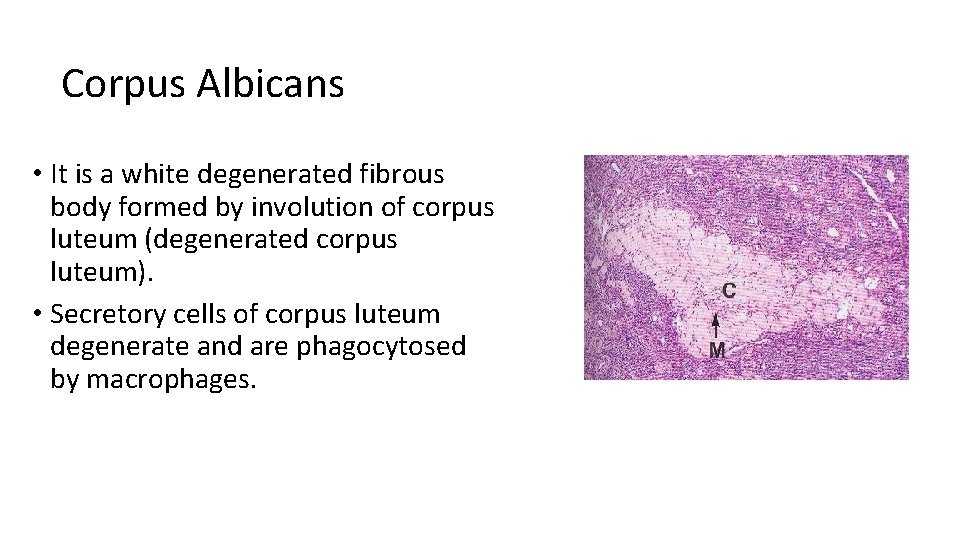 Corpus Albicans

• It is a white degenerated fibrous body formed by involution of corpus luteum (degenerated corpus luteum).

• Secretory cells of corpus luteum degenerate and are phagocytosed by macrophages.

C

M